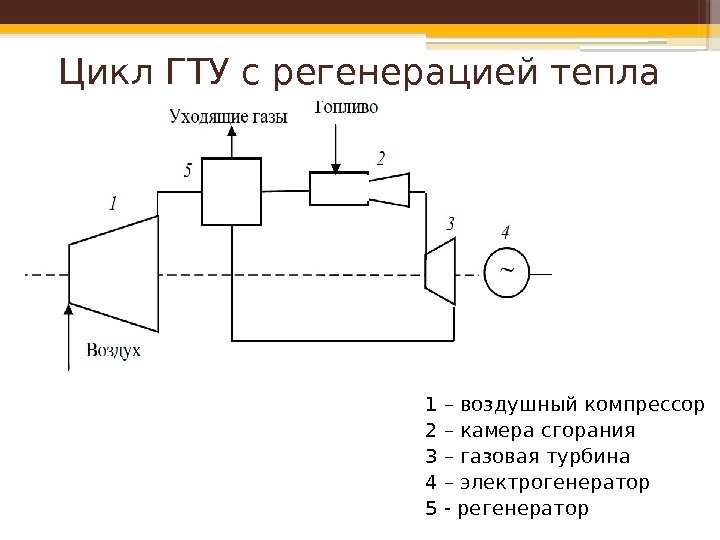 Цикл ГТУ с регенерацией тепла

Уходящие газы

Топливо

5

2

1

3

4

~

Воздух

1 – воздушный компрессор
2 – камера сгорания
3 – газовая турбина
4 – электрогенератор
5 - регенератор